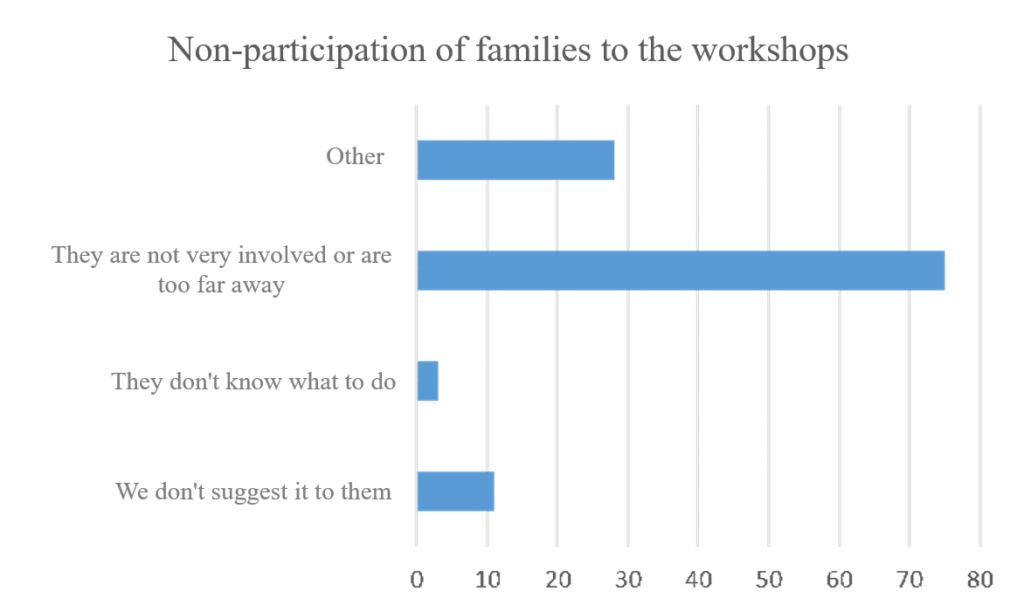 Non-participation of families to the workshops

Other

They are not very involved or are too far away

They don't know what to do

We don't suggest it to them

0
10
20
30
40
50
60
70
80